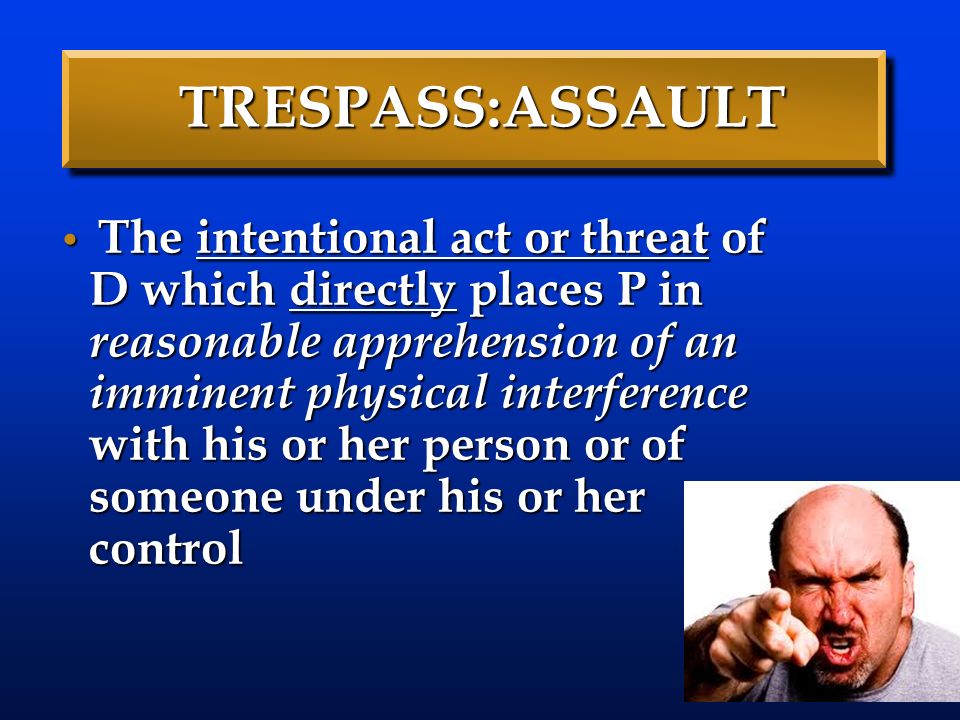 TRESPASS:ASSAULT

• The intentional act or threat of D which directly places P in reasonable apprehension of an imminent physical interference with his or her person or of someone under his or her control